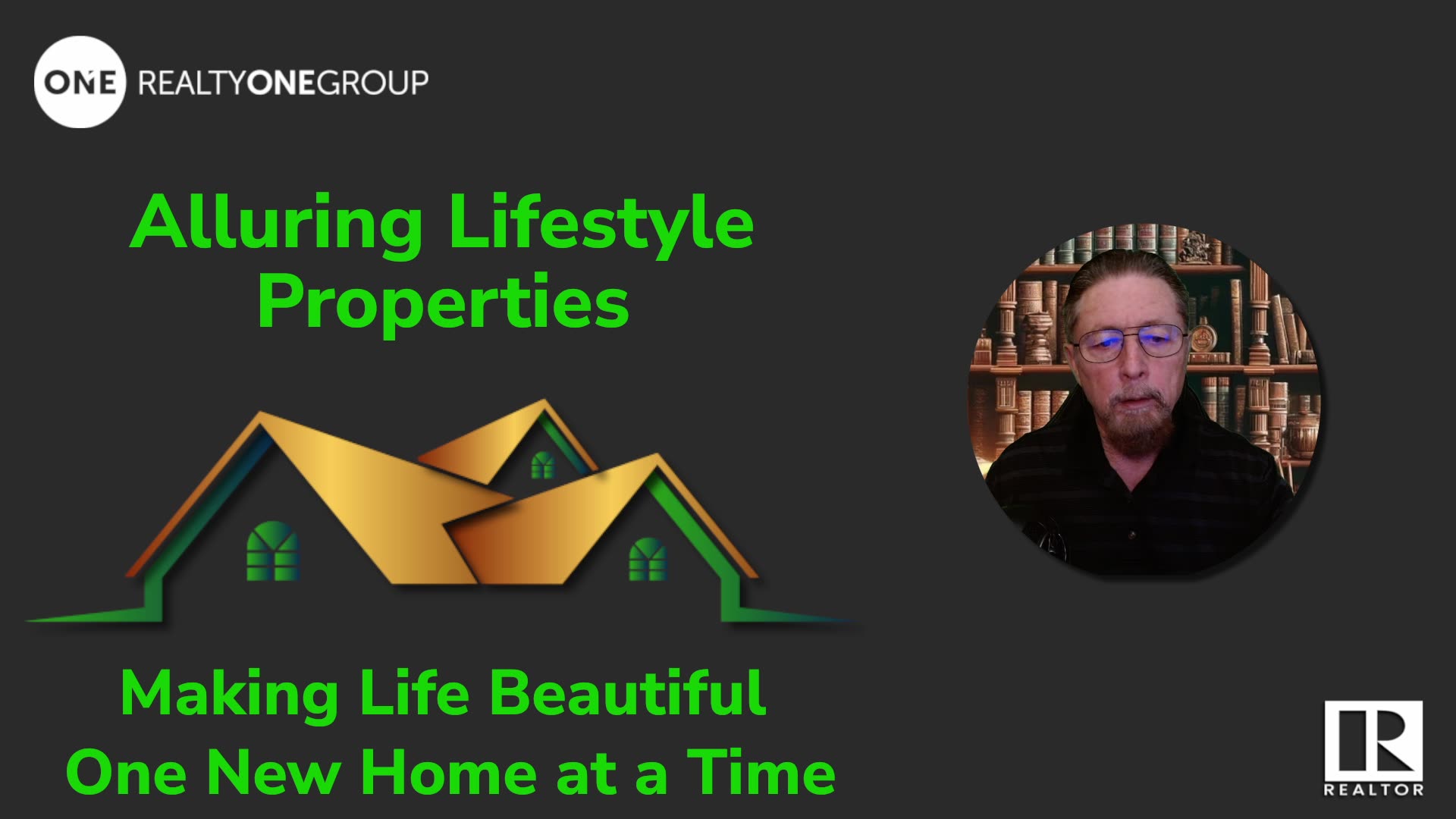 ONE REALTYONEGROUP

Alluring Lifestyle Properties

Making Life Beautiful One New Home at a Time

R REALTOR